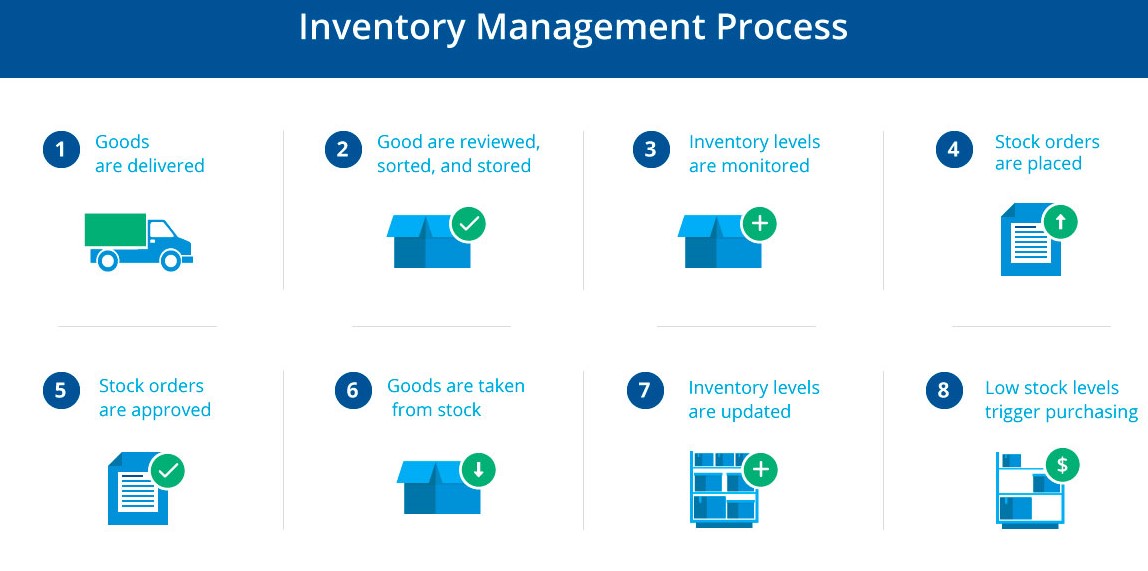 Inventory Management Process

1 Goods are delivered

2 Good are reviewed, sorted, and stored

3 Inventory levels are monitored

4 Stock orders are placed

5 Stock orders are approved

6 Goods are taken from stock

7 Inventory levels are updated

8 Low stock levels trigger purchasing

$